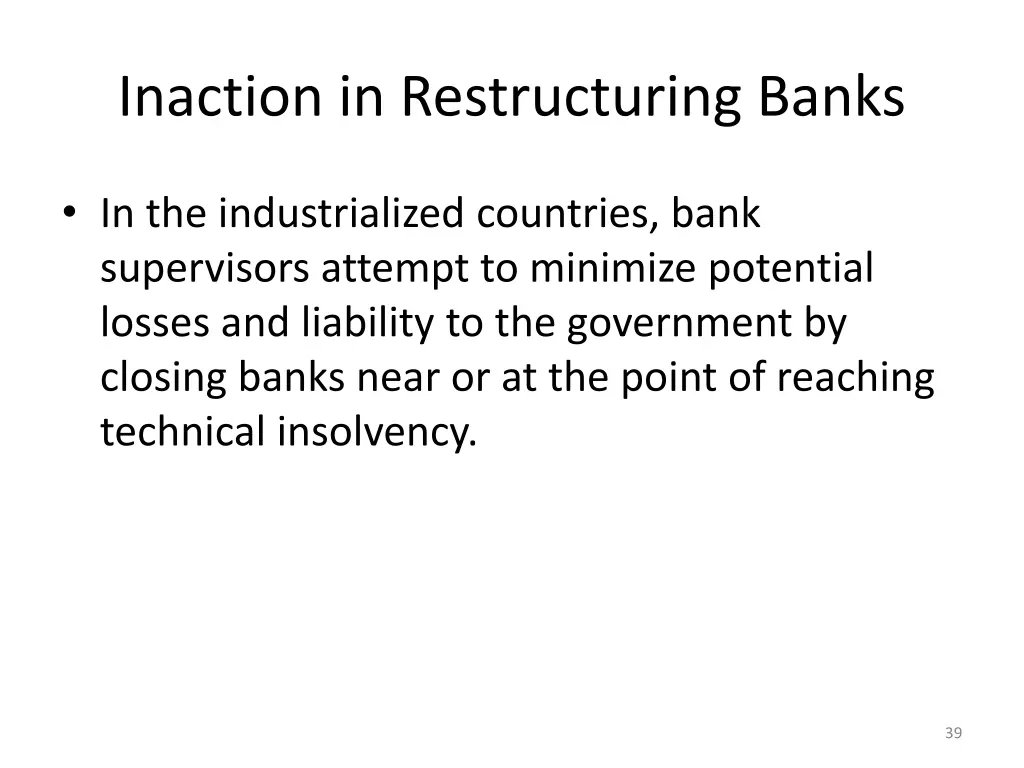 Inaction in Restructuring Banks

• In the industrialized countries, bank supervisors attempt to minimize potential losses and liability to the government by closing banks near or at the point of reaching technical insolvency.

39